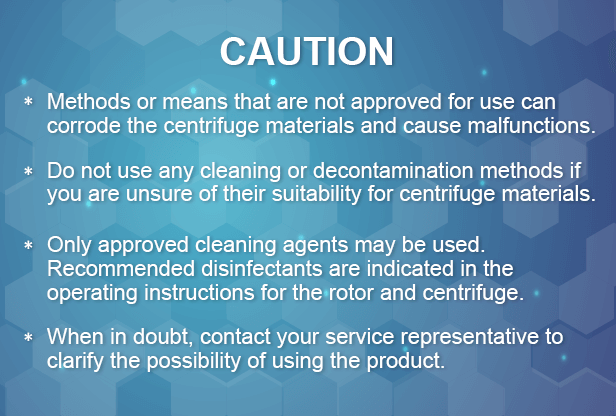 CAUTION

* Methods or means that are not approved for use can corrode the centrifuge materials and cause malfunctions.

* Do not use any cleaning or decontamination methods if you are unsure of their suitability for centrifuge materials.

* Only approved cleaning agents may be used. Recommended disinfectants are indicated in the operating instructions for the rotor and centrifuge.

* When in doubt, contact your service representative to clarify the possibility of using the product.